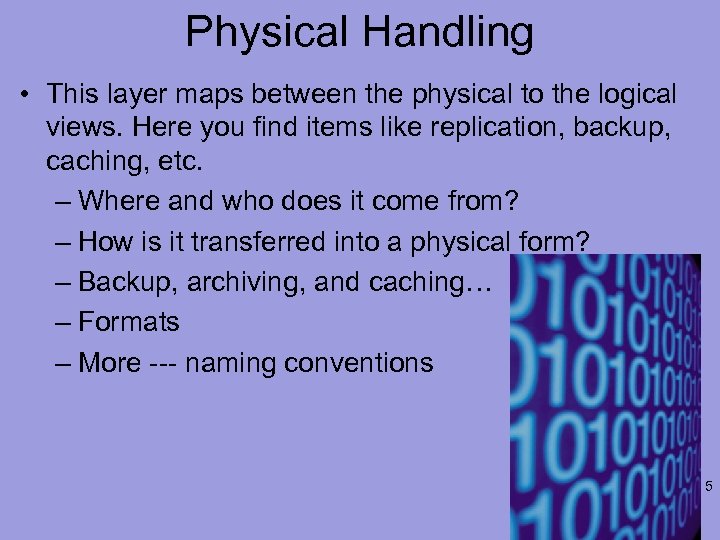 Physical Handling

• This layer maps between the physical to the logical views. Here you find items like replication, backup, caching, etc.

– Where and who does it come from?
– How is it transferred into a physical form?
– Backup, archiving, and caching…
– Formats
– More --- naming conventions

5